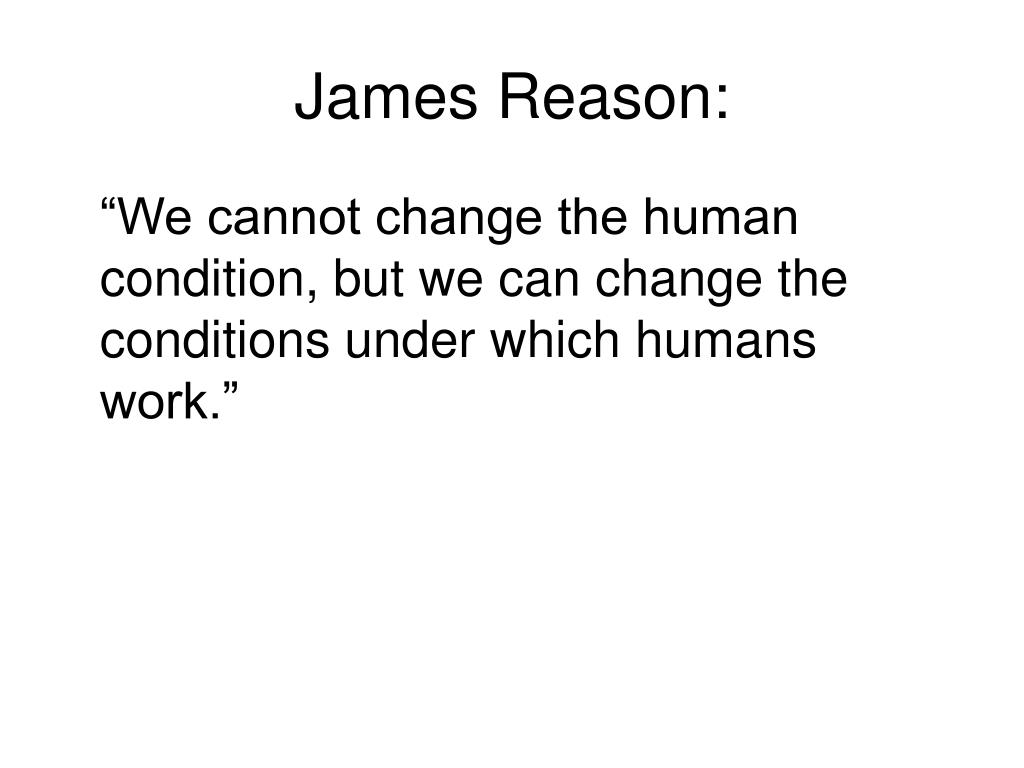 James Reason:

“We cannot change the human condition, but we can change the conditions under which humans work.”